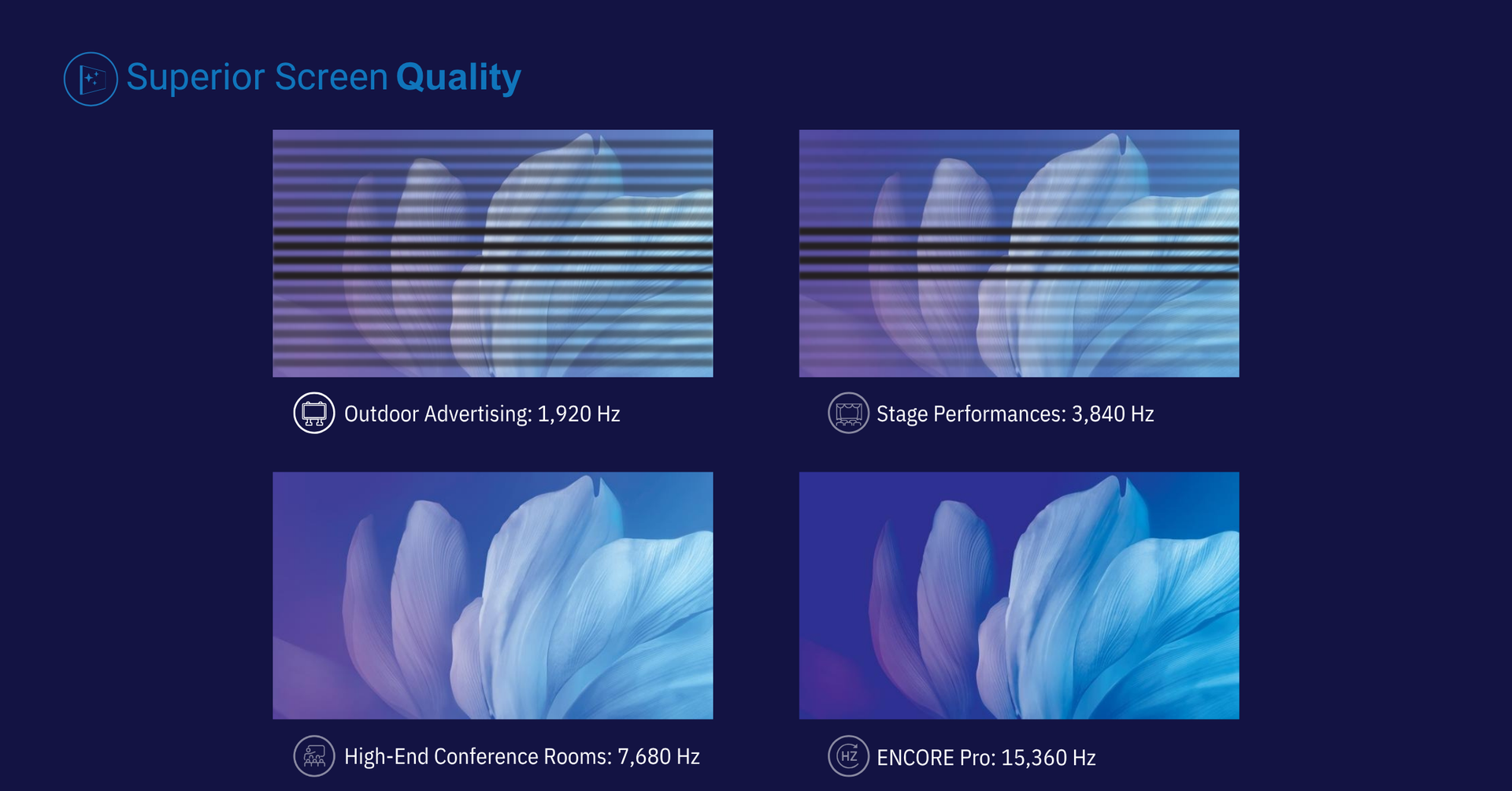 Superior Screen Quality

Outdoor Advertising: 1,920 Hz

Stage Performances: 3,840 Hz

High-End Conference Rooms: 7,680 Hz

HZ

ENCORE Pro: 15,360 Hz